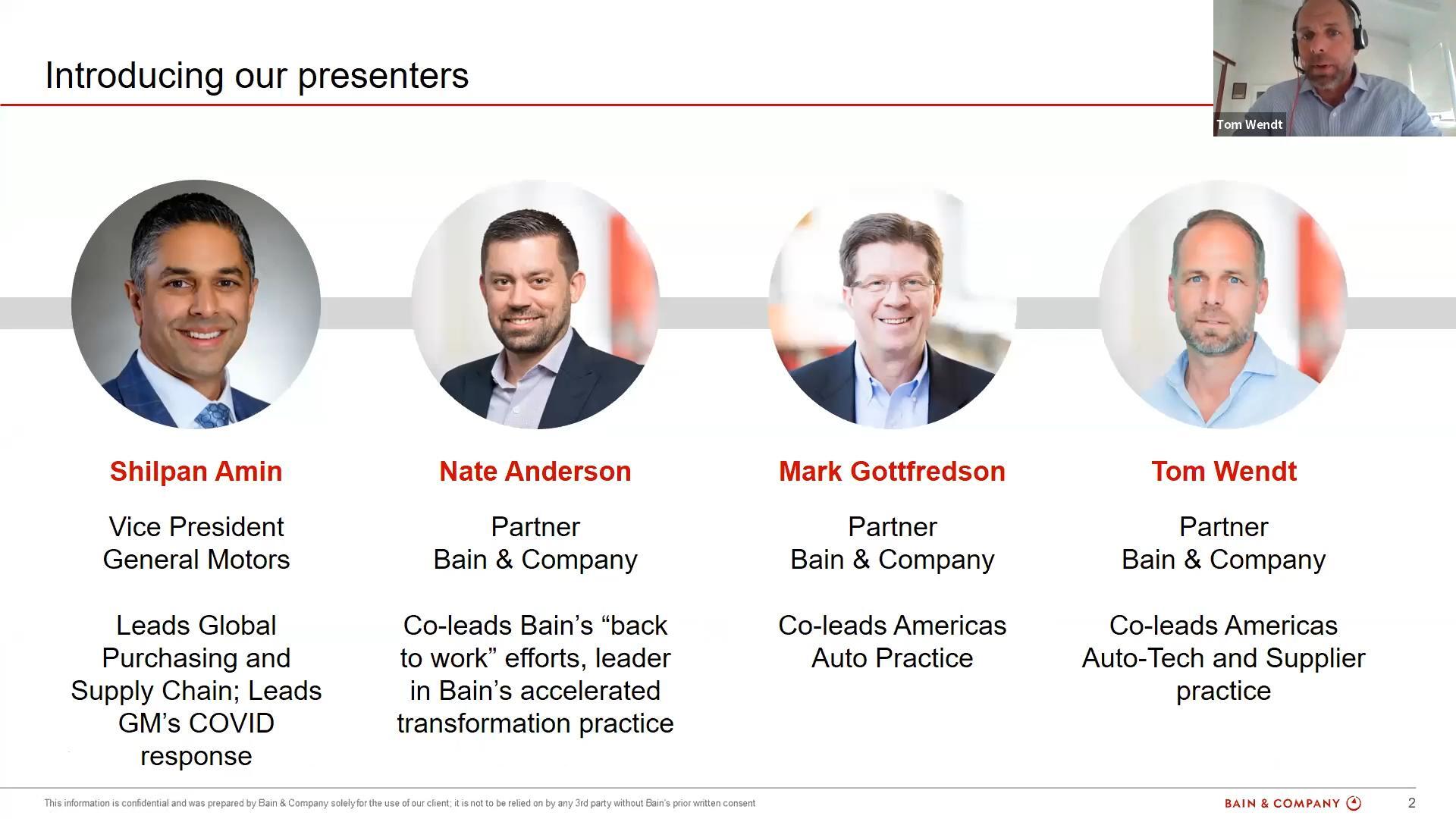 Introducing our presenters

Tom Wendt

Shilpan Amin

Vice President
General Motors

Leads Global Purchasing and Supply Chain; Leads GM's COVID response

Nate Anderson

Partner
Bain & Company

Co-leads Bain's "back to work" efforts, leader in Bain's accelerated transformation practice

Mark Gottfredson

Partner
Bain & Company

Co-leads Americas Auto Practice

Tom Wendt

Partner
Bain & Company

Co-leads Americas Auto-Tech and Supplier practice

This information is confidential and was prepared by Bain & Company solely for the use of our client; it is not to be relied on by any 3rd party without Bain's prior written consent

BAIN & COMPANY

2